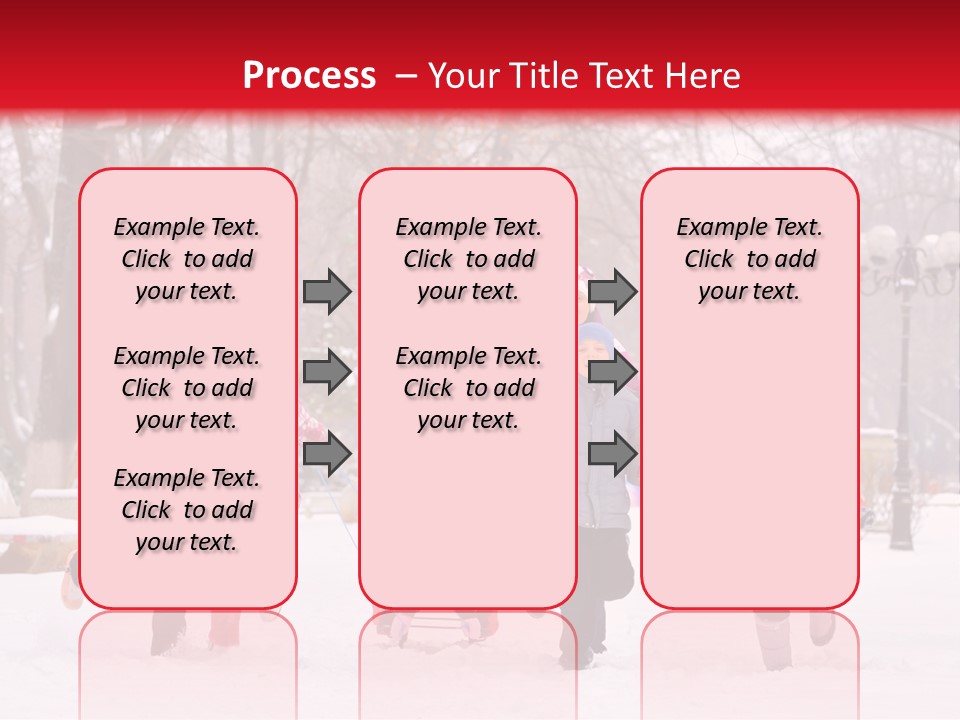 Process – Your Title Text Here

Example Text. Click to add your text.

Example Text. Click to add your text.

Example Text. Click to add your text.

Example Text. Click to add your text.

Example Text. Click to add your text.

Example Text. Click to add your text.